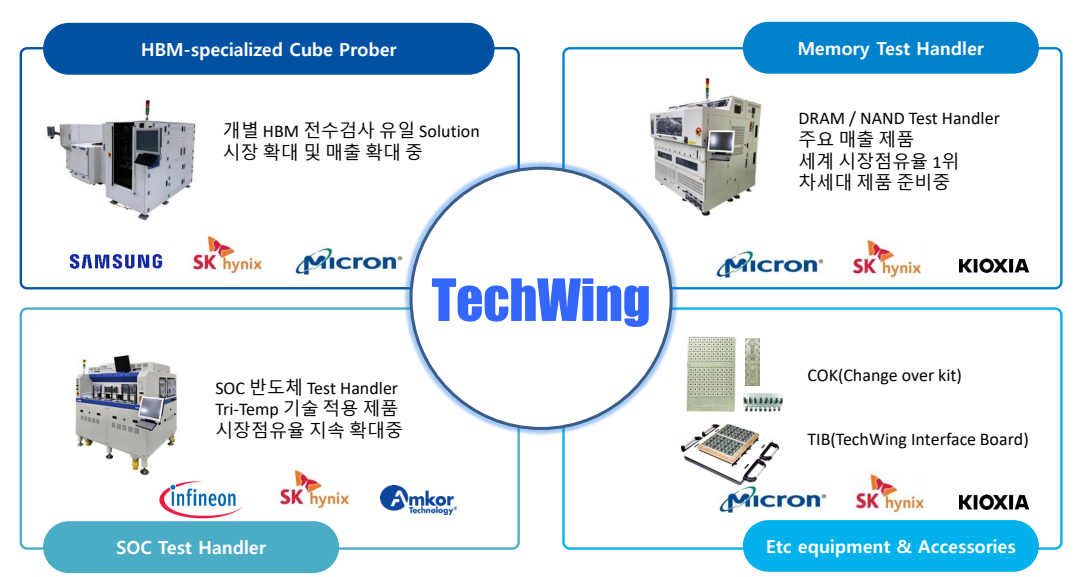 HBM-specialized Cube Prober

개별 HBM 전수검사 유일 Solution
시장 확대 및 매출 확대 중

SAMSUNG SK hynix Micron

Memory Test Handler

DRAM / NAND Test Handler
주요 매출 제품
세계 시장점유율 1위
차세대 제품 준비중

Micron SK hynix KIOXIA

TechWing

SOC 반도체 Test Handler
Tri-Temp 기술 적용 제품
시장점유율 지속 확대중

infineon SK hynix Amkor Technology

SOC Test Handler

COK(Change over kit)

TIB(TechWing Interface Board)

Micron SK hynix KIOXIA

Etc equipment & Accessories